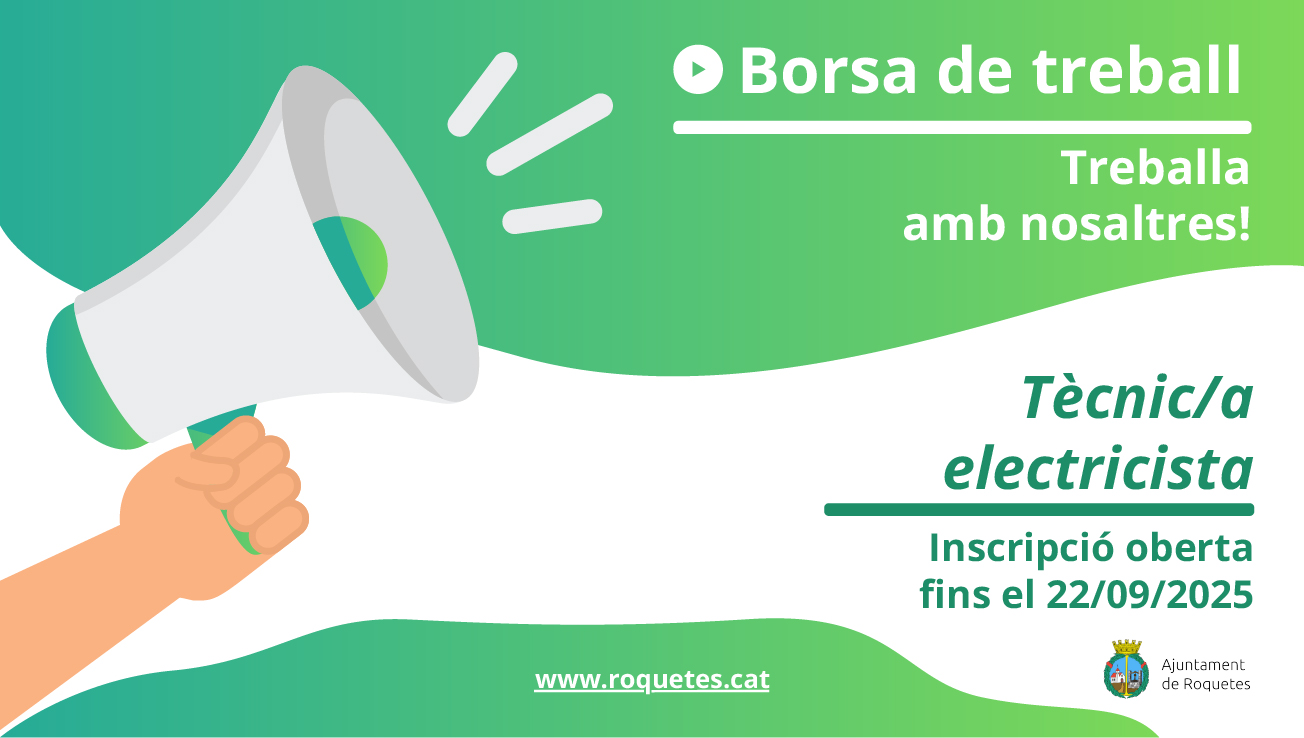 Borsa de treball

Treballa amb nosaltres!

Tècnic/a electricista

Inscripció oberta fins el 22/09/2025

www.roquetes.cat

Ajuntament de Roquetes